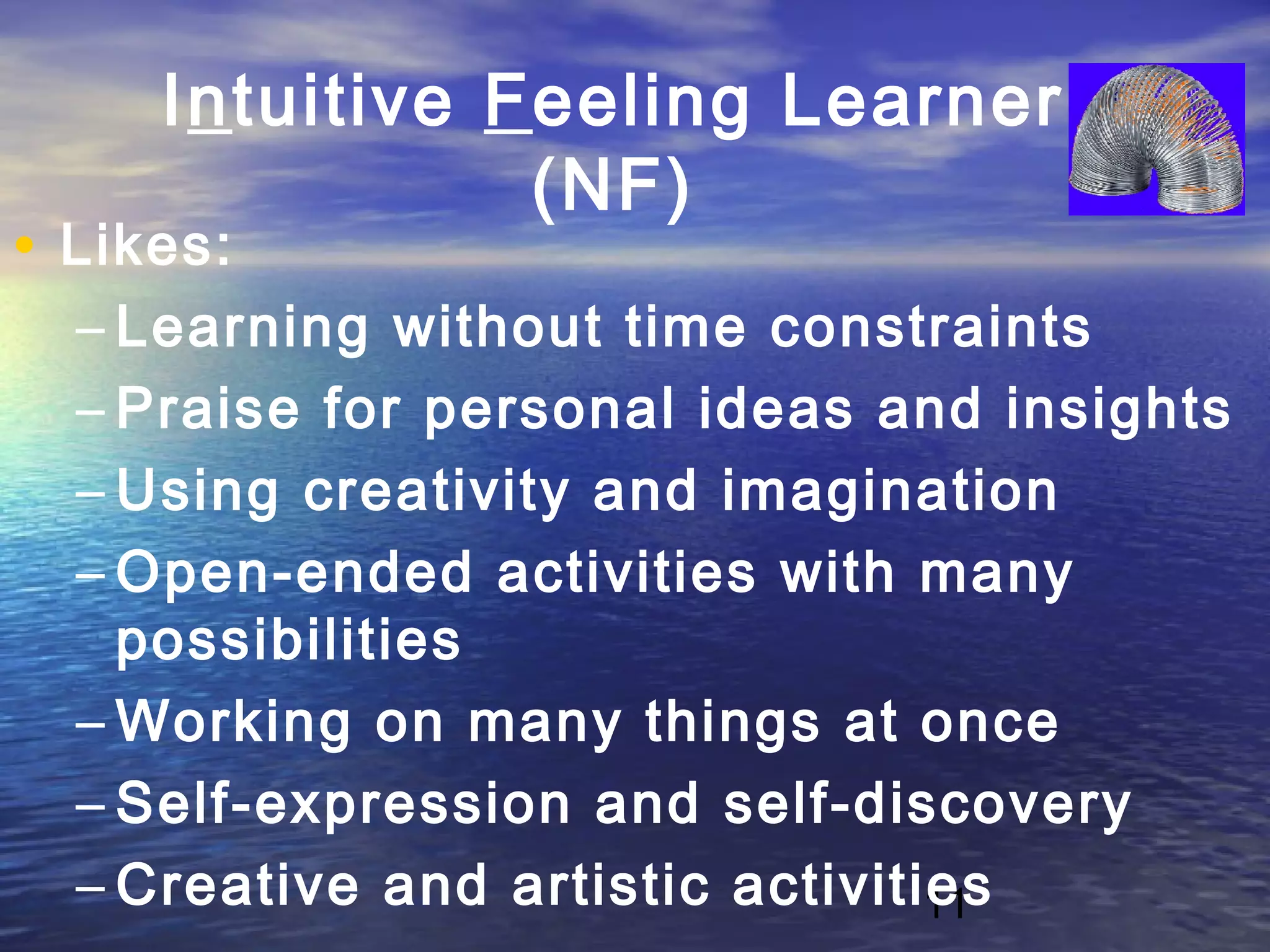 Intuitive Feeling Learner (NF)

• Likes:
– Learning without time constraints
– Praise for personal ideas and insights
– Using creativity and imagination
– Open-ended activities with many possibilities
– Working on many things at once
– Self-expression and self-discovery
– Creative and artistic activities

11